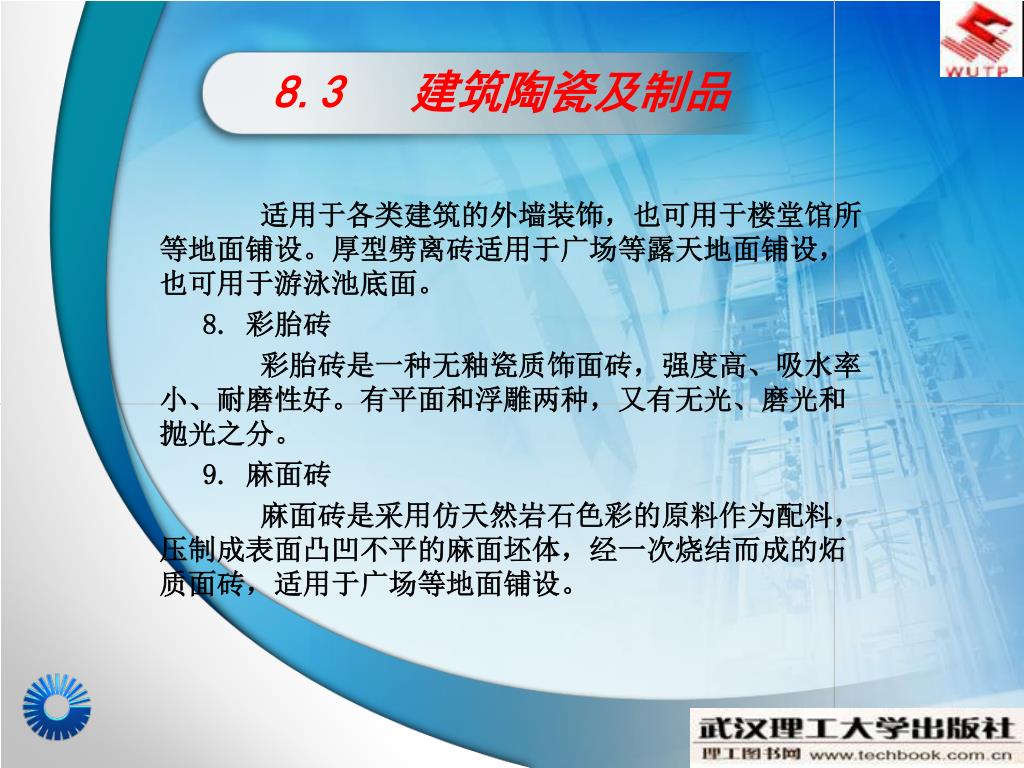 WUTP

8.3　建筑陶瓷及制品

适用于各类建筑的外墙装饰，也可用于楼堂馆所等地面铺设。厚型劈离砖适用于广场等露天地面铺设，也可用于游泳池底面。

8. 彩胎砖

彩胎砖是一种无釉瓷质饰面砖，强度高、吸水率小、耐磨性好。有平面和浮雕两种，又有无光、磨光和抛光之分。

9. 麻面砖

麻面砖是采用仿天然岩石色彩的原料作为配料，压制成表面凸凹不平的麻面坯体，经一次烧结而成的炻质面砖，适用于广场等地面铺设。

武汉理工大学出版社
理工图书网 www.techbook.com.cn